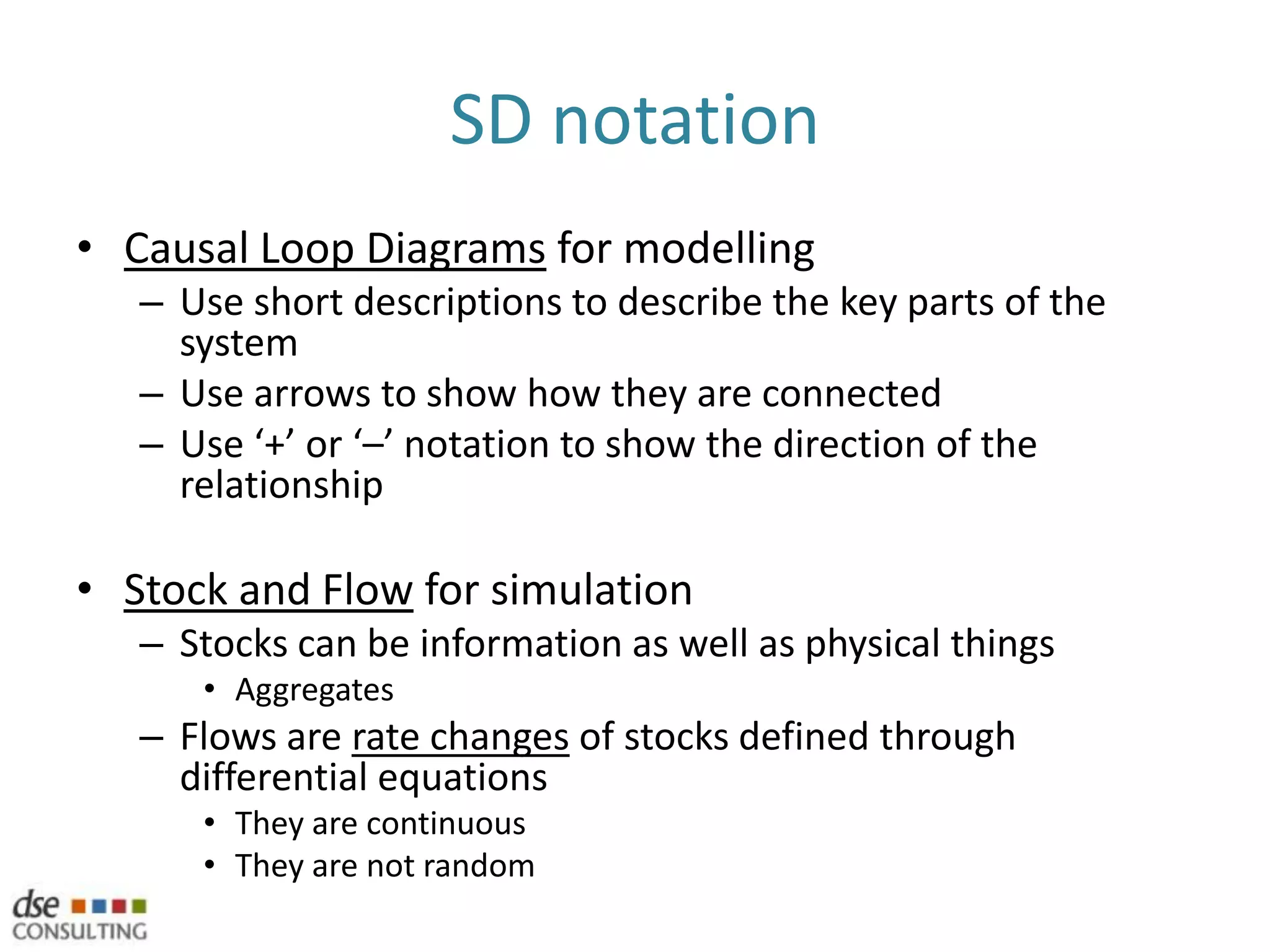 SD notation

• Causal Loop Diagrams for modelling
– Use short descriptions to describe the key parts of the system
– Use arrows to show how they are connected
– Use ‘+’ or ‘–’ notation to show the direction of the relationship

• Stock and Flow for simulation
– Stocks can be information as well as physical things
• Aggregates
– Flows are rate changes of stocks defined through differential equations
• They are continuous
• They are not random

dse
CONSULTING